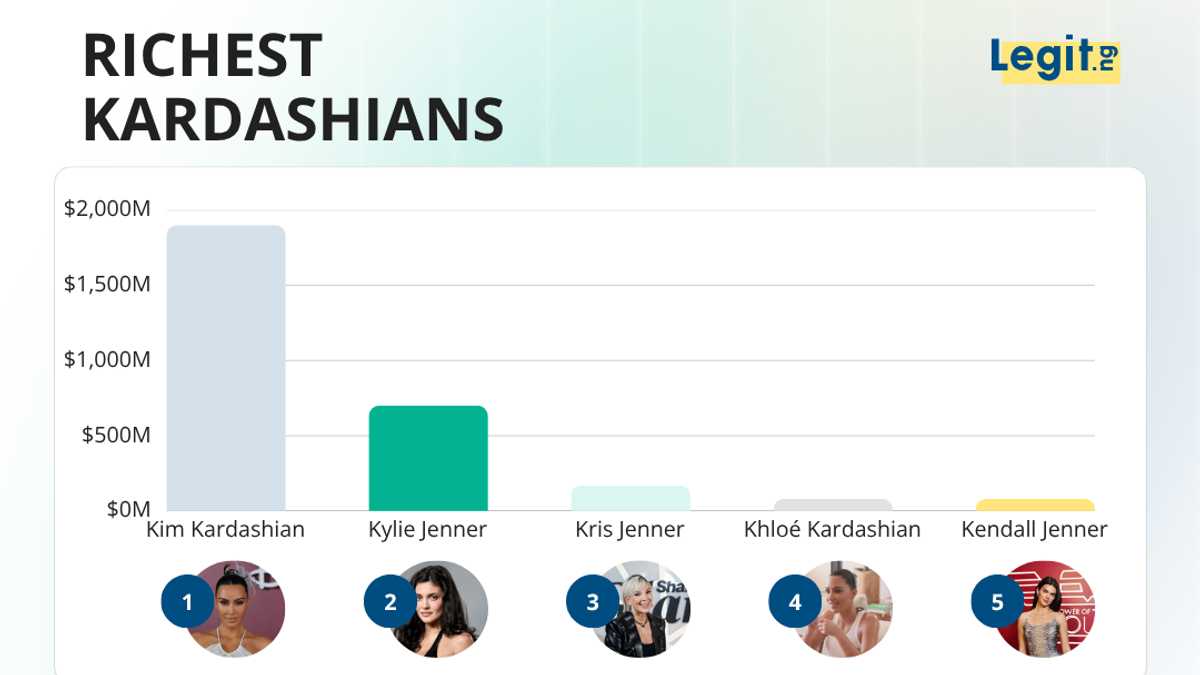 RICHEST KARDASHIANS

Legit.ng

$2,000M
$1,500M
$1,000M
$500M
$0M

Kim Kardashian
Kylie Jenner
Kris Jenner
Khloé Kardashian
Kendall Jenner

1
2
3
4
5